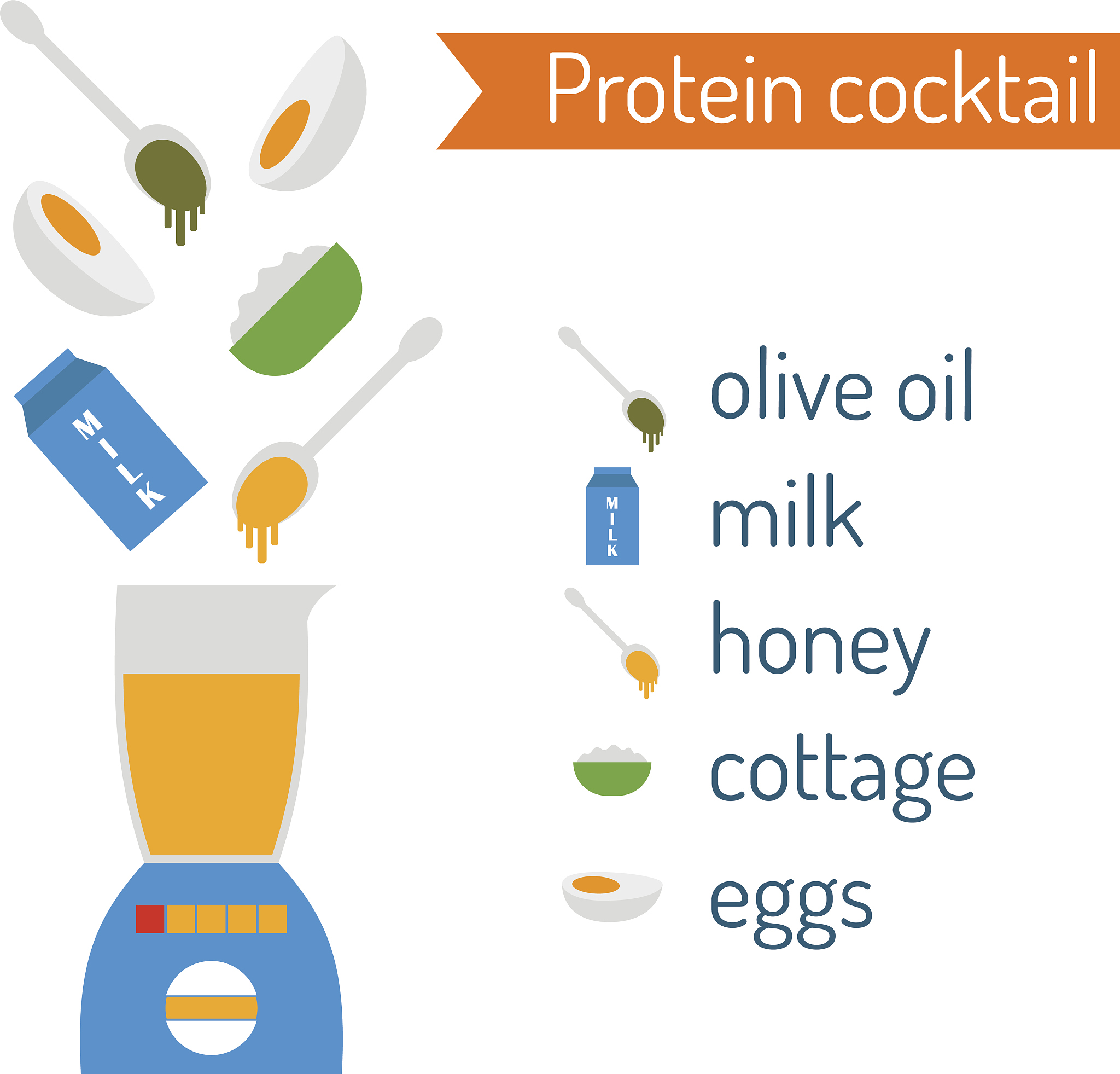 Protein cocktail

MILK

olive oil

MILK

milk

honey

cottage

eggs